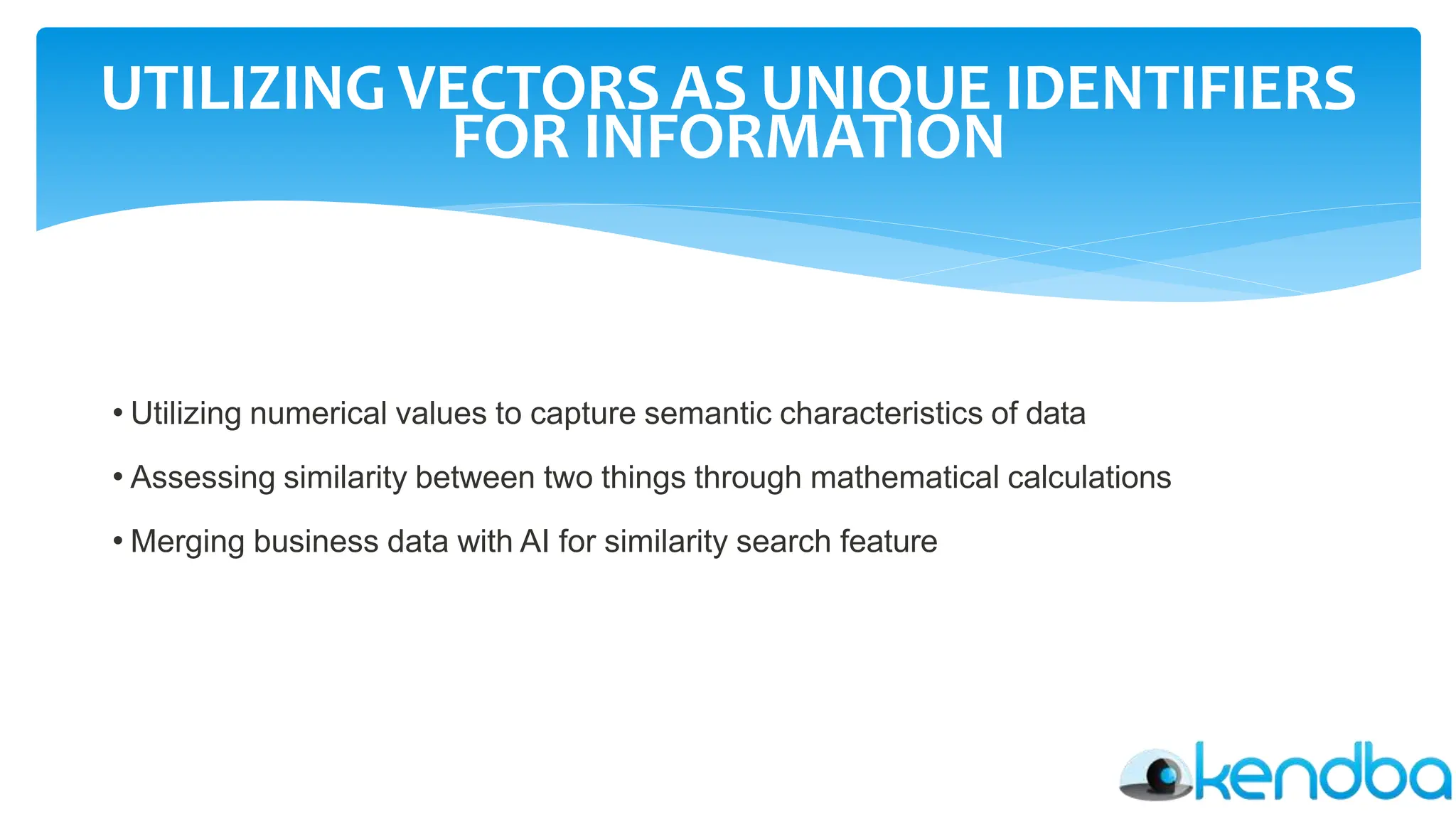 UTILIZING VECTORS AS UNIQUE IDENTIFIERS FOR INFORMATION

• Utilizing numerical values to capture semantic characteristics of data

• Assessing similarity between two things through mathematical calculations

• Merging business data with AI for similarity search feature

kendba